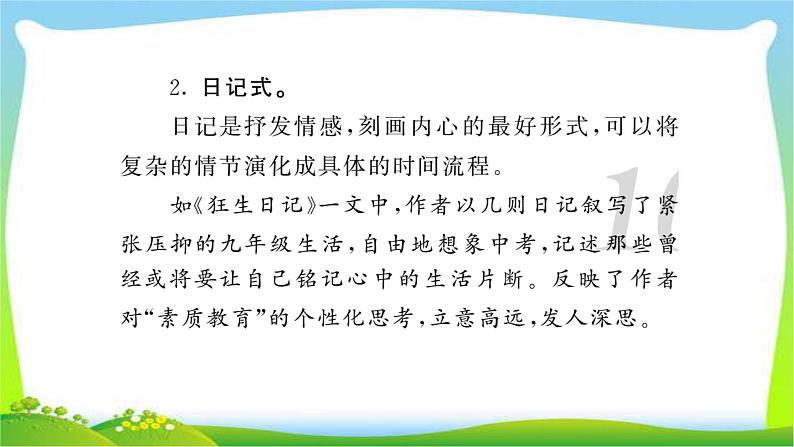 2. 日记式。

日记是抒发情感，刻画内心的最好形式，可以将复杂的情节演化成具体的时间流程。

如《狂生日记》一文中，作者以几则日记叙写了紧张压抑的九年级生活，自由地想象中考，记述那些曾经或将要让自己铭记心中的生活片断。反映了作者对“素质教育”的个性化思考，立意高远，发人深思。